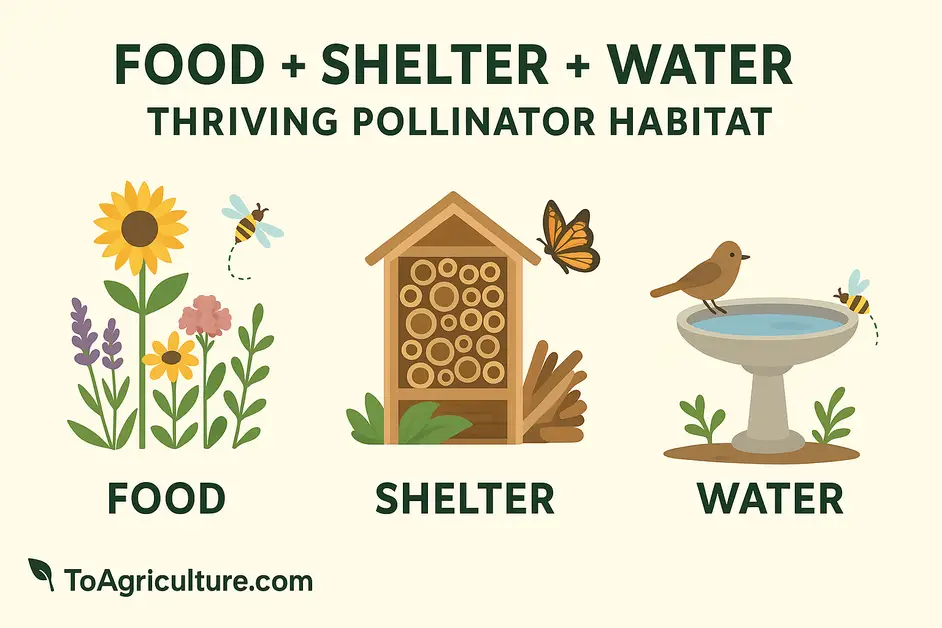 FOOD + SHELTER + WATER
THRIVING POLLINATOR HABITAT

FOOD

SHELTER

WATER

ToAgriculture.com